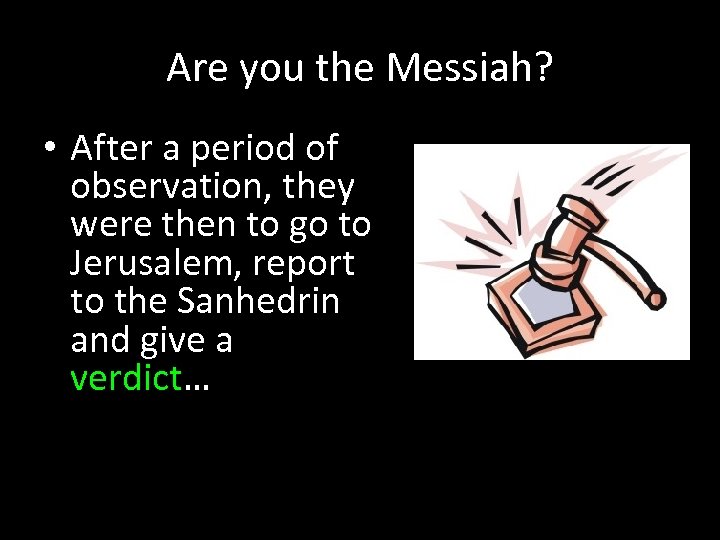 Are you the Messiah?

• After a period of observation, they were then to go to Jerusalem, report to the Sanhedrin and give a verdict…